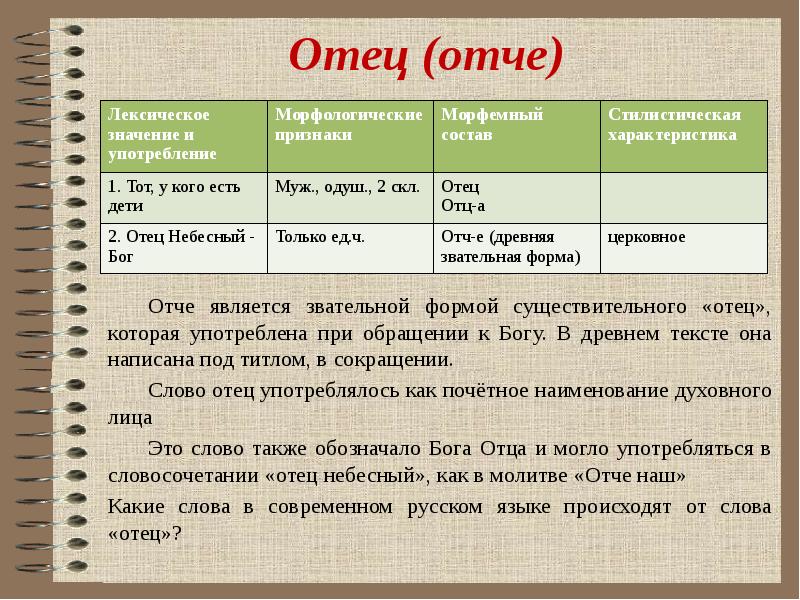 Отец (отче)

| Лексическое значение и употребление | Морфологические признаки | Морфемный состав | Стилистическая характеристика |
|---|---|---|---|
| 1. Тот, у кого есть дети | Муж., одуш., 2 скл. | Отец Отц-а | |
| 2. Отец Небесный - Бог | Только ед.ч. | Отч-е (древняя звательная форма) | церковное |

Отче является звательной формой существительного «отец», которая употреблена при обращении к Богу. В древнем тексте она написана под титлом, в сокращении.

Слово отец употреблялось как почётное наименование духовного лица

Это слово также обозначало Бога Отца и могло употребляться в словосочетании «отец небесный», как в молитве «Отче наш»

Какие слова в современном русском языке происходят от слова «отец»?